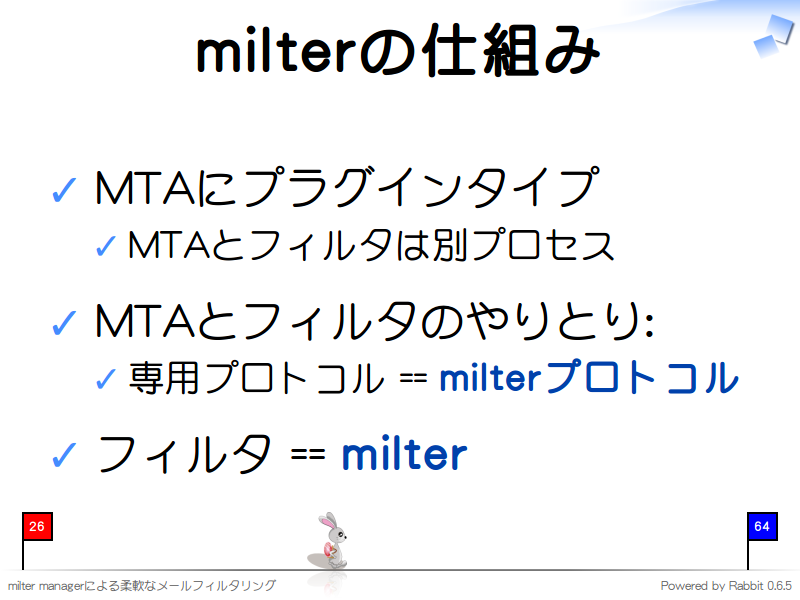 milterの仕組み

✓ MTAにプラグインタイプ

✓ MTAとフィルタは別プロセス

✓ MTAとフィルタのやりとり:

✓ 専用プロトコル == milterプロトコル

✓ フィルタ == milter

26

64

milter managerによる柔軟なメールフィルタリング

Powered by Rabbit 0.6.5